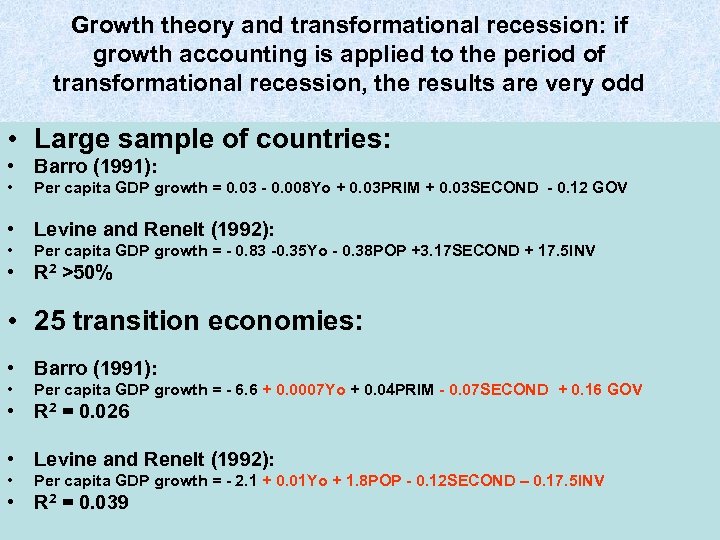 Growth theory and transformational recession: if growth accounting is applied to the period of transformational recession, the results are very odd

• Large sample of countries:
• Barro (1991):
• Per capita GDP growth = 0.03 - 0.008Yo + 0.03PRIM + 0.03SECOND - 0.12 GOV

• Levine and Renelt (1992):
• Per capita GDP growth = - 0.83 -0.35Yo - 0.38POP +3.17SECOND + 17.5INV
• $R^2$ >50%

• 25 transition economies:

• Barro (1991):
• Per capita GDP growth = - 6.6 + 0.0007Yo + 0.04PRIM - 0.07SECOND + 0.16 GOV
• $R^2$ = 0.026

• Levine and Renelt (1992):
• Per capita GDP growth = - 2.1 + 0.01Yo + 1.8POP - 0.12SECOND – 0.17.5INV
• $R^2$ = 0.039